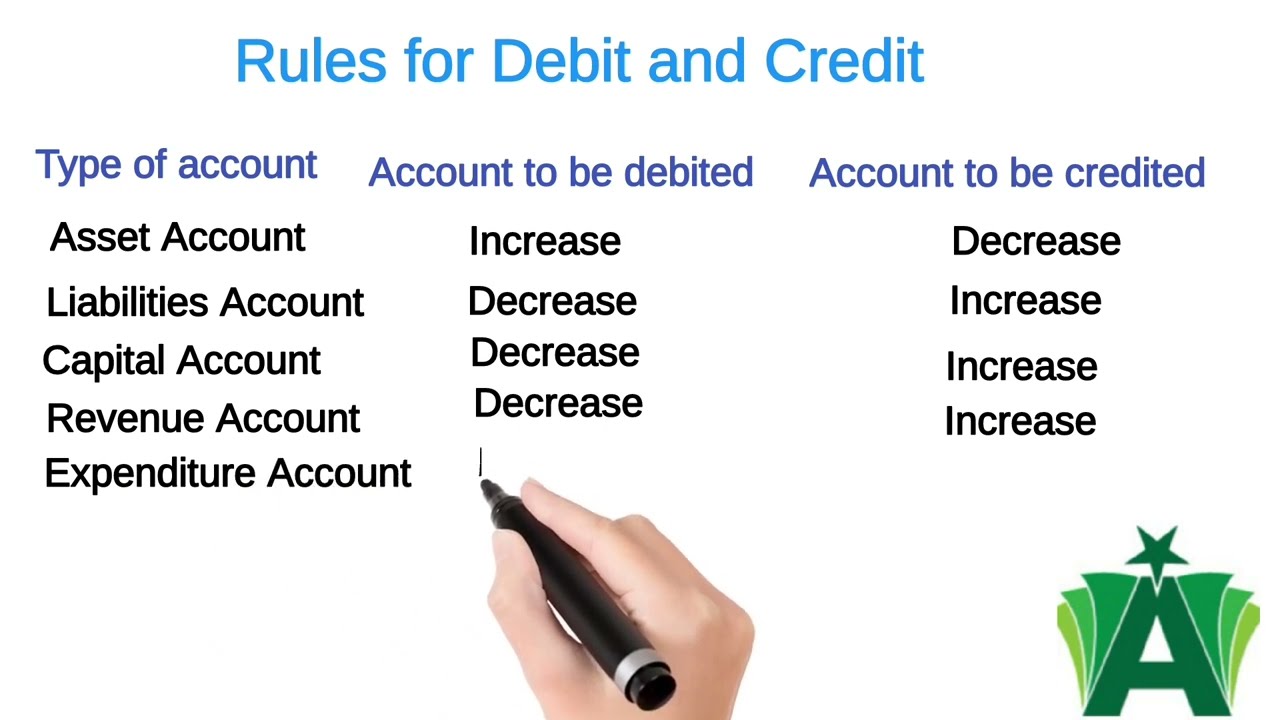 Rules for Debit and Credit

| Type of account | Account to be debited | Account to be credited |
|---|---|---|
| Asset Account | Increase | Decrease |
| Liabilities Account | Decrease | Increase |
| Capital Account | Decrease | Increase |
| Revenue Account | Decrease | Increase |
| Expenditure Account | | |

A